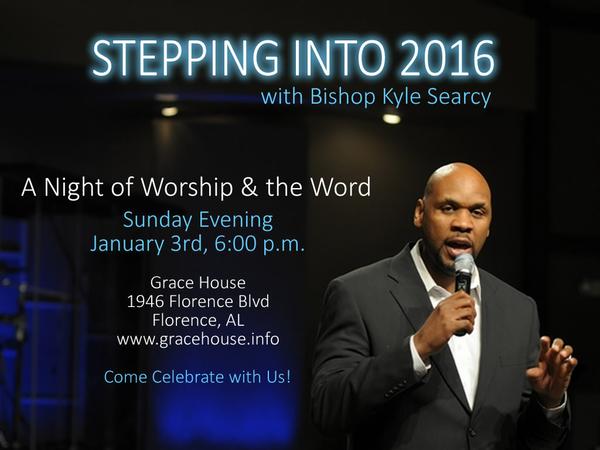 STEPPING INTO 2016
with Bishop Kyle Searcy

A Night of Worship & the Word

Sunday Evening
January 3rd, 6:00 p.m.

Grace House
1946 Florence Blvd
Florence, AL
www.gracehouse.info

Come Celebrate with Us!